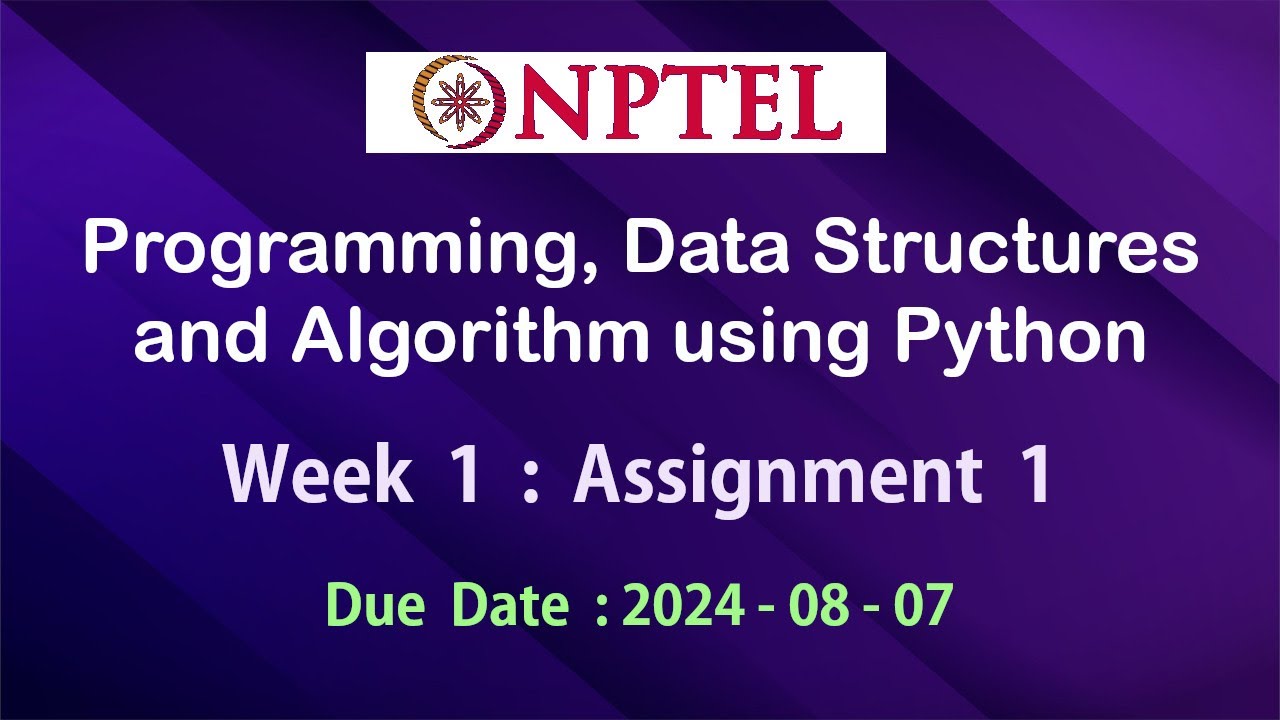 NPTEL

Programming, Data Structures and Algorithm using Python

Week 1 : Assignment 1

Due Date : 2024 - 08 - 07